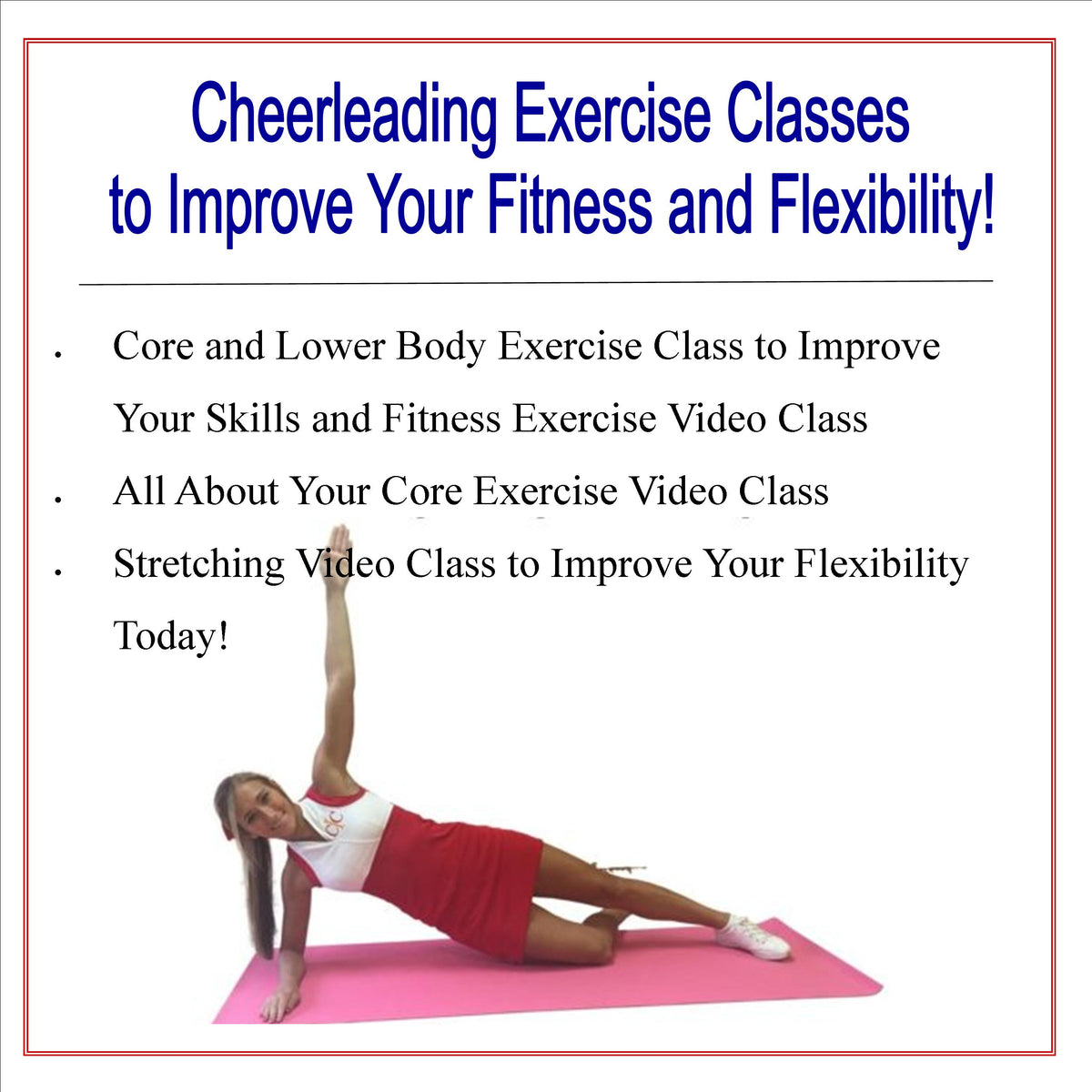 Cheerleading Exercise Classes to Improve Your Fitness and Flexibility!

- Core and Lower Body Exercise Class to Improve Your Skills and Fitness Exercise Video Class
- All About Your Core Exercise Video Class
- Stretching Video Class to Improve Your Flexibility Today!